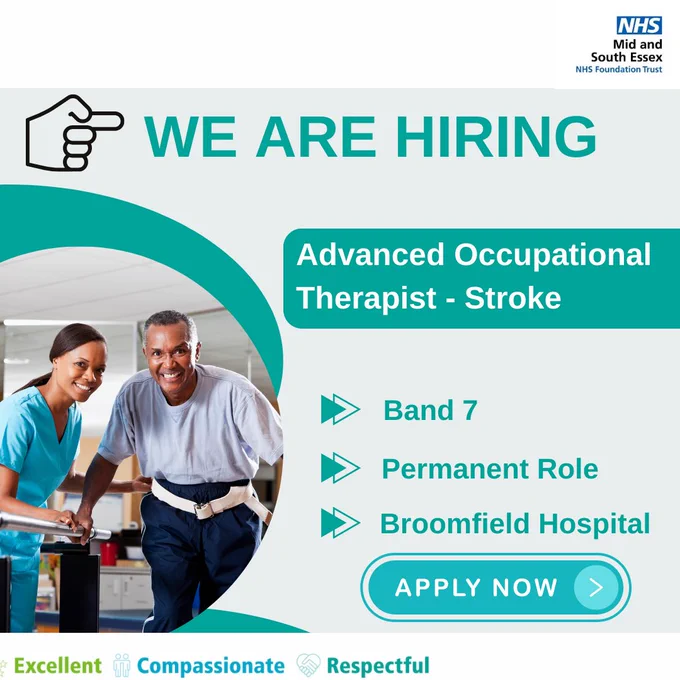 NHS
Mid and South Essex
NHS Foundation Trust

WE ARE HIRING

Advanced Occupational Therapist - Stroke

Band 7

Permanent Role

Broomfield Hospital

APPLY NOW

Excellent Compassionate Respectful